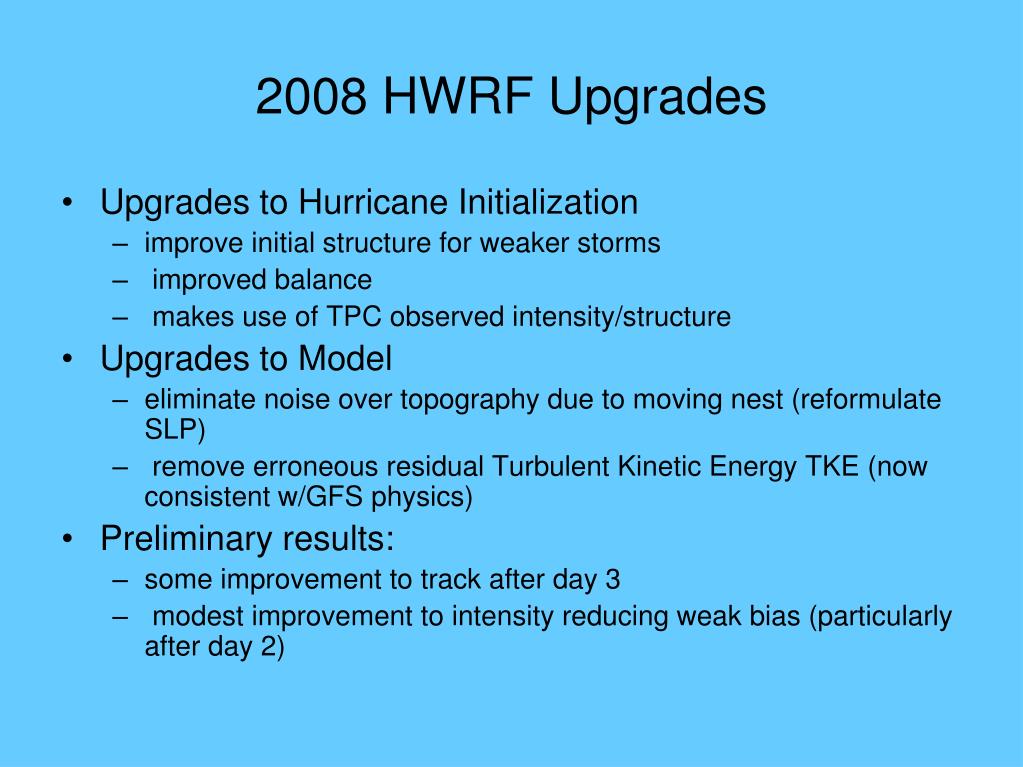 2008 HWRF Upgrades

• Upgrades to Hurricane Initialization
– improve initial structure for weaker storms
– improved balance
– makes use of TPC observed intensity/structure

• Upgrades to Model
– eliminate noise over topography due to moving nest (reformulate SLP)
– remove erroneous residual Turbulent Kinetic Energy TKE (now consistent w/GFS physics)

• Preliminary results:
– some improvement to track after day 3
– modest improvement to intensity reducing weak bias (particularly after day 2)